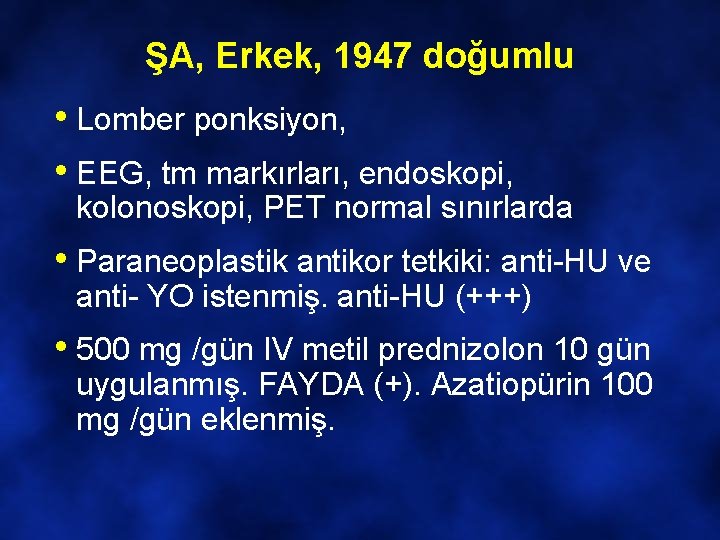 ŞA, Erkek, 1947 doğumlu

• Lomber ponksiyon,

• EEG, tm markırları, endoskopi, kolonoskopi, PET normal sınırlarda

• Paraneoplastik antikor tetkiki: anti-HU ve anti- YO istenmiş. anti-HU (+++)

• 500 mg /gün IV metil prednizolon 10 gün uygulanmış. FAYDA (+). Azatiopürin 100 mg /gün eklenmiş.